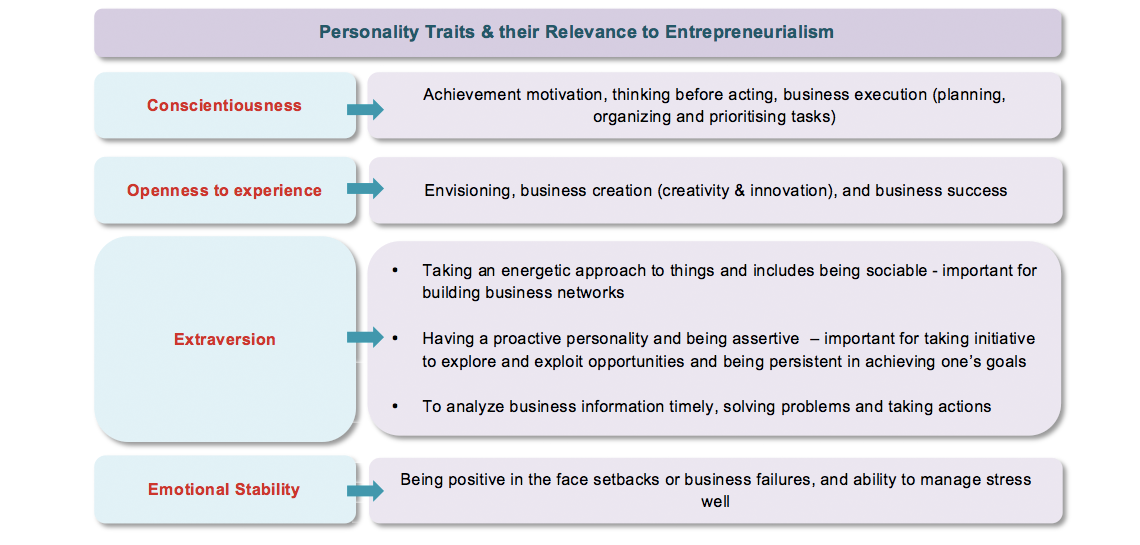 Personality Traits & their Relevance to Entrepreneurialism

Conscientiousness

Achievement motivation, thinking before acting, business execution (planning, organizing and prioritising tasks)

Openness to experience

Envisioning, business creation (creativity & innovation), and business success

Extraversion

• Taking an energetic approach to things and includes being sociable - important for building business networks

• Having a proactive personality and being assertive – important for taking initiative to explore and exploit opportunities and being persistent in achieving one's goals

• To analyze business information timely, solving problems and taking actions

Emotional Stability

Being positive in the face setbacks or business failures, and ability to manage stress well